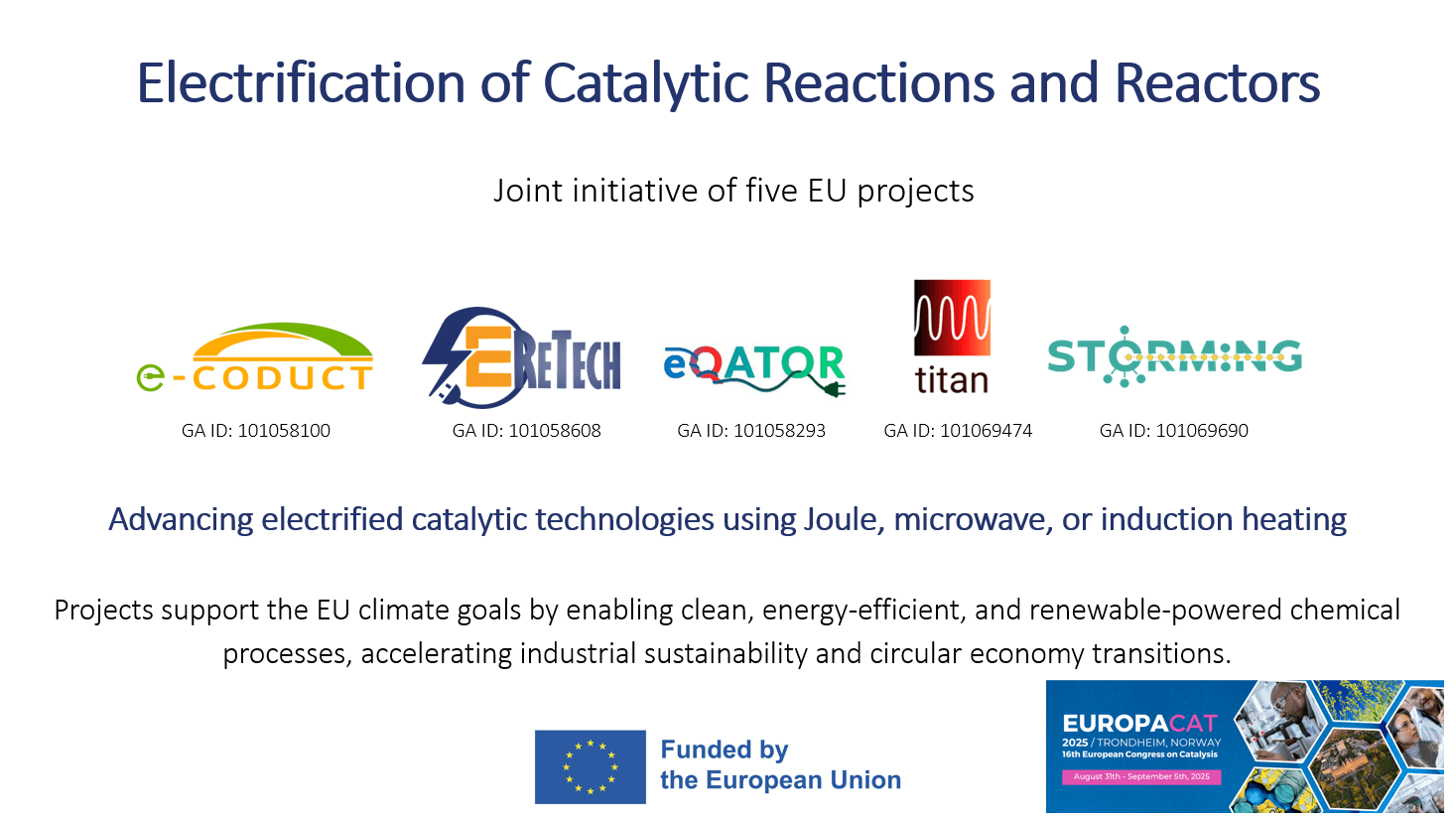 Electrification of Catalytic Reactions and Reactors

Joint initiative of five EU projects

e-CODUCT
GA ID: 101058100

ERETECH
GA ID: 101058608

eQATOR
GA ID: 101058293

titan
GA ID: 101069474

STORMING
GA ID: 101069690

Advancing electrified catalytic technologies using Joule, microwave, or induction heating

Projects support the EU climate goals by enabling clean, energy-efficient, and renewable-powered chemical processes, accelerating industrial sustainability and circular economy transitions.

Funded by the European Union

EUROPACAT
2025 / TRONDHEIM, NORWAY
16th European Congress on Catalysis
August 31th - September 5th, 2025